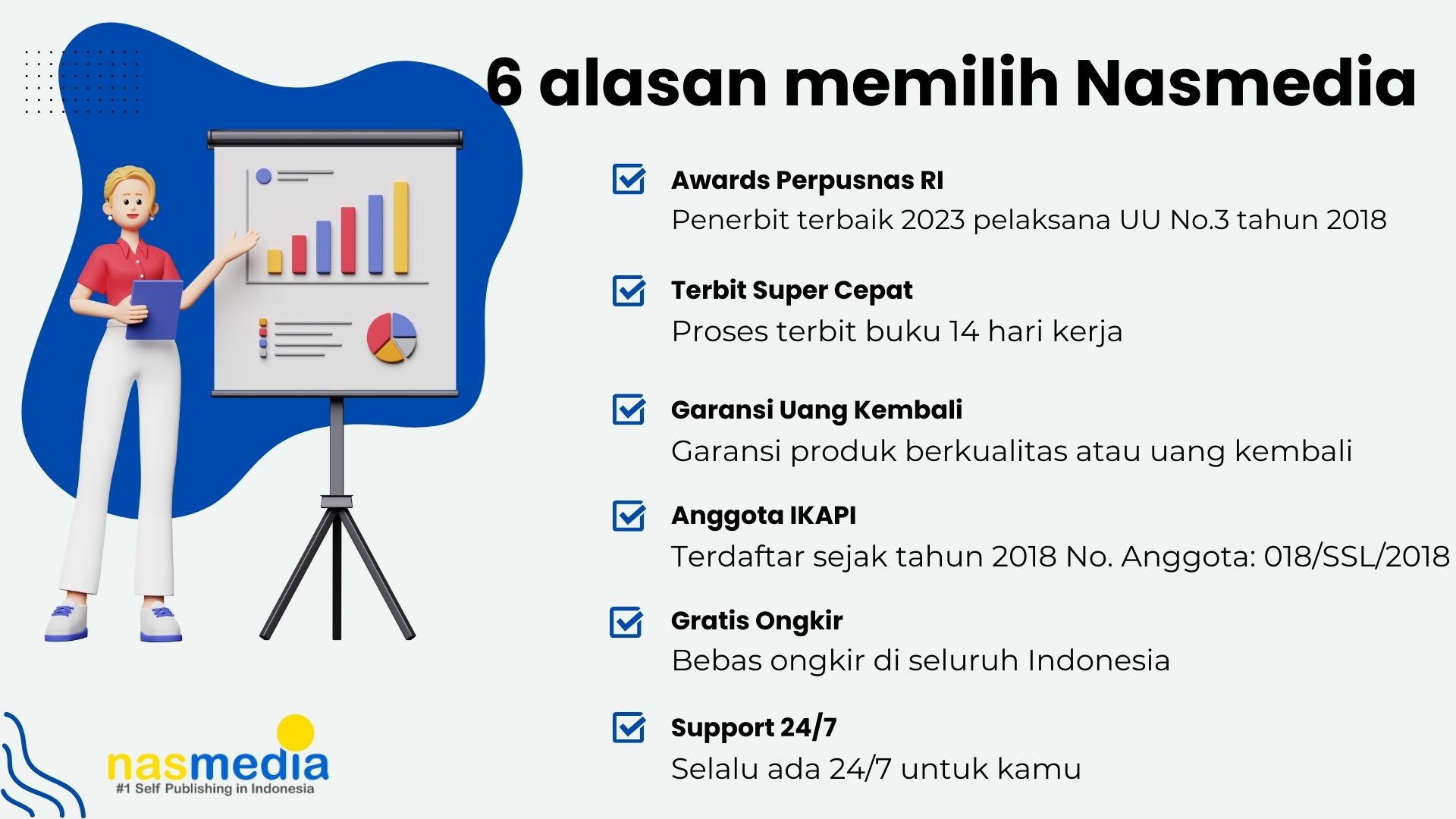 6 alasan memilih Nasmedia

Awards Perpusnas RI
Penerbit terbaik 2023 pelaksana UU No.3 tahun 2018

Terbit Super Cepat
Proses terbit buku 14 hari kerja

Garansi Uang Kembali
Garansi produk berkualitas atau uang kembali

Anggota IKAPI
Terdaftar sejak tahun 2018 No. Anggota: 018/SSL/2018

Gratis Ongkir
Bebas ongkir di seluruh Indonesia

Support 24/7
Selalu ada 24/7 untuk kamu

nasmedia
#1 Self Publishing in Indonesia